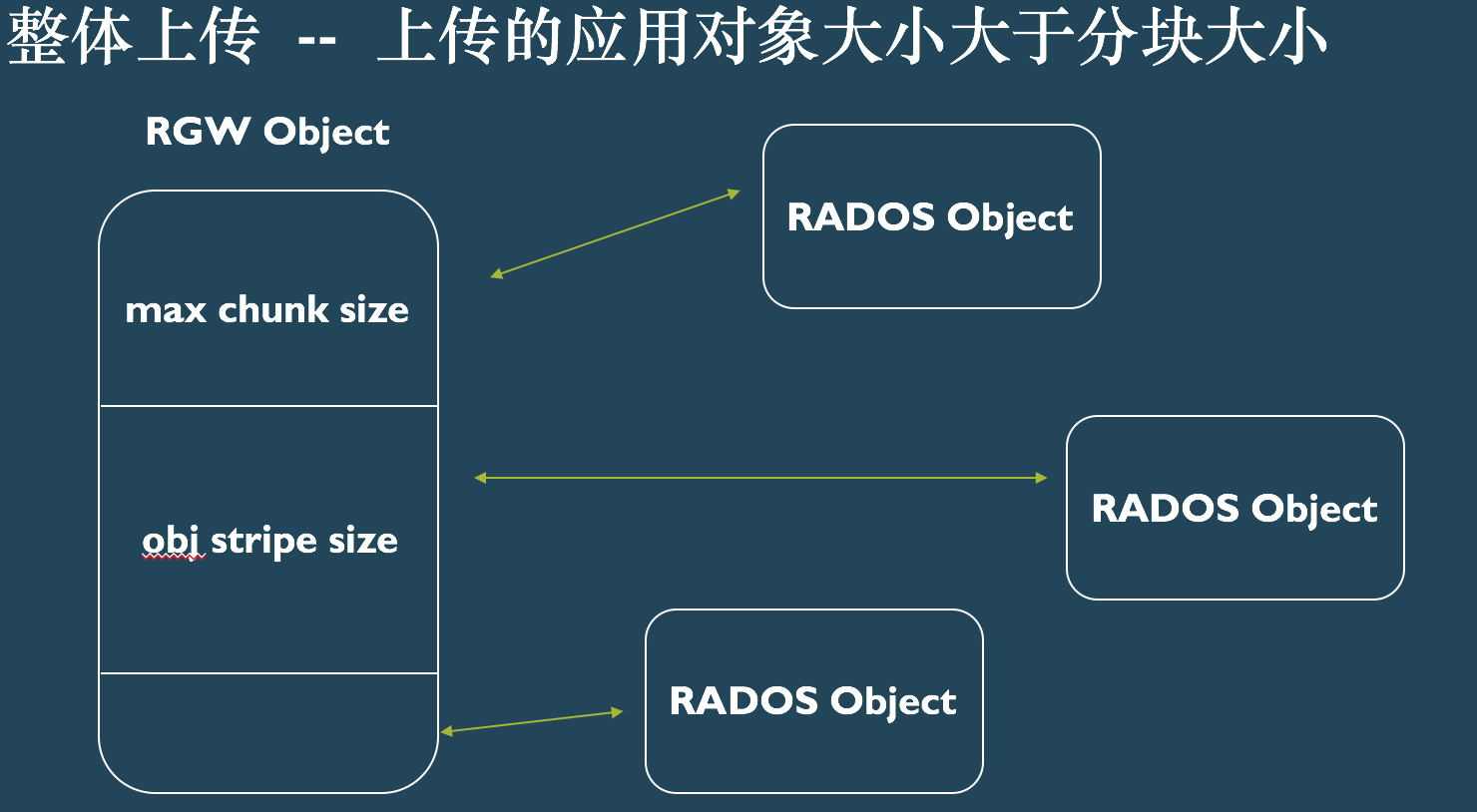 整体上传 -- 上传的应用对象大小大于分块大小

RGW Object

max chunk size

obj stripe size

RADOS Object

RADOS Object

RADOS Object